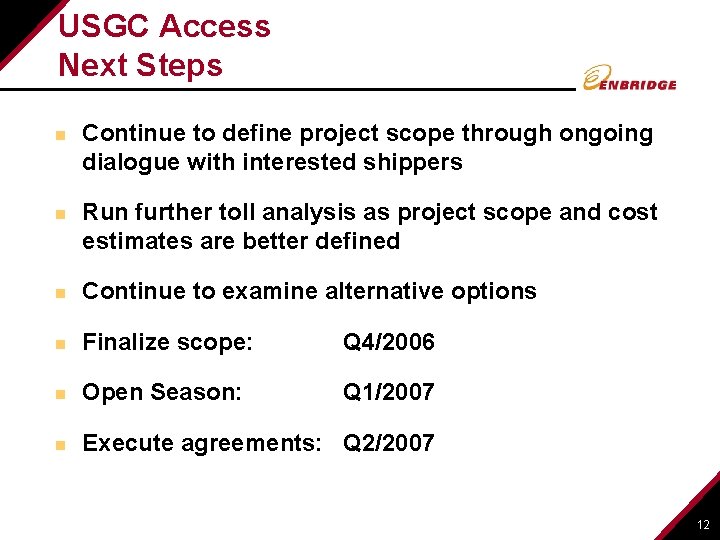 USGC Access
Next Steps

ENBRIDGE

- Continue to define project scope through ongoing dialogue with interested shippers
- Run further toll analysis as project scope and cost estimates are better defined
- Continue to examine alternative options
- Finalize scope: Q4/2006
- Open Season: Q1/2007
- Execute agreements: Q2/2007

12